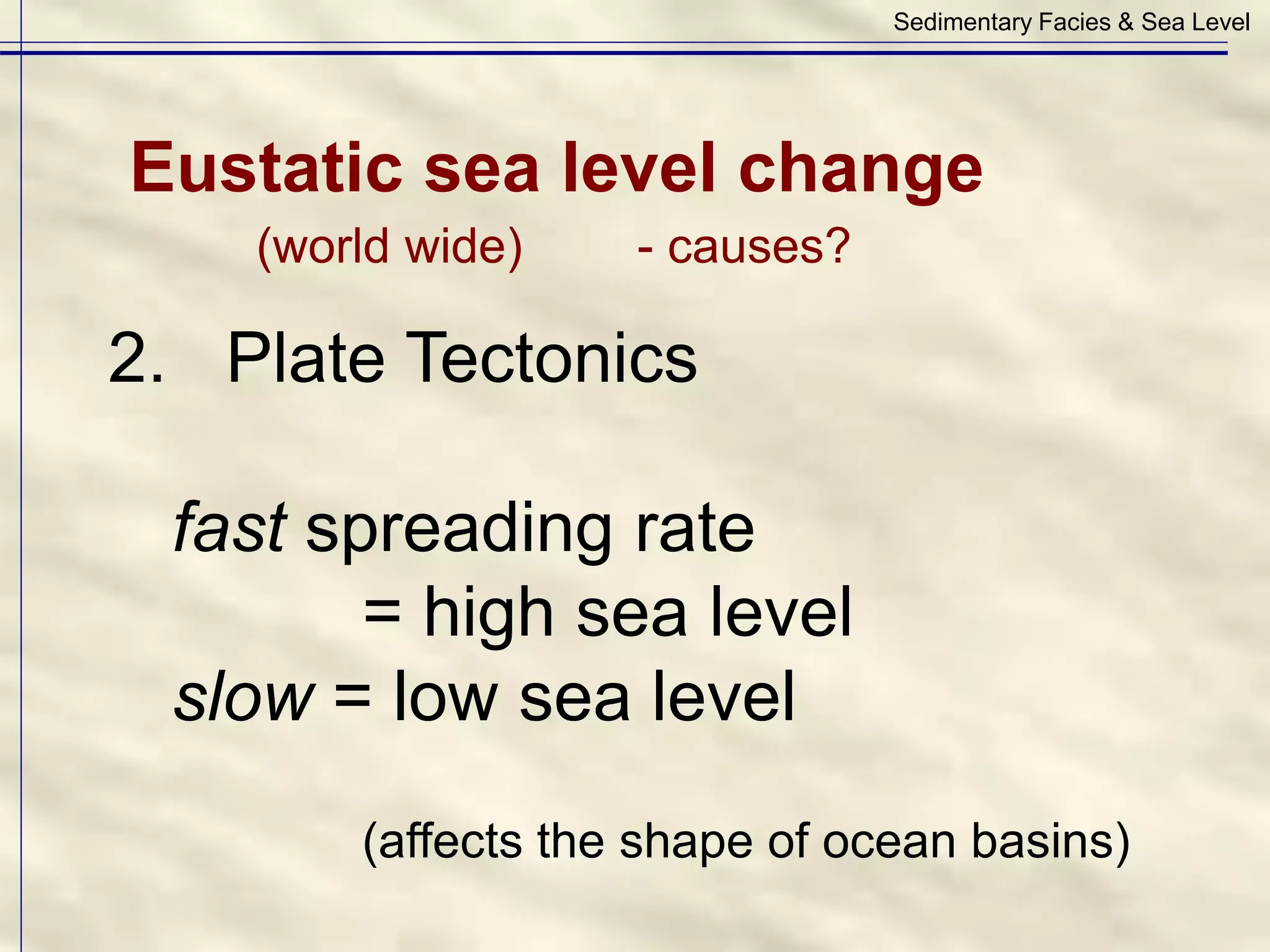 Sedimentary Facies & Sea Level

Eustatic sea level change

(world wide) - causes?

2. Plate Tectonics

fast spreading rate
= high sea level
slow = low sea level

(affects the shape of ocean basins)